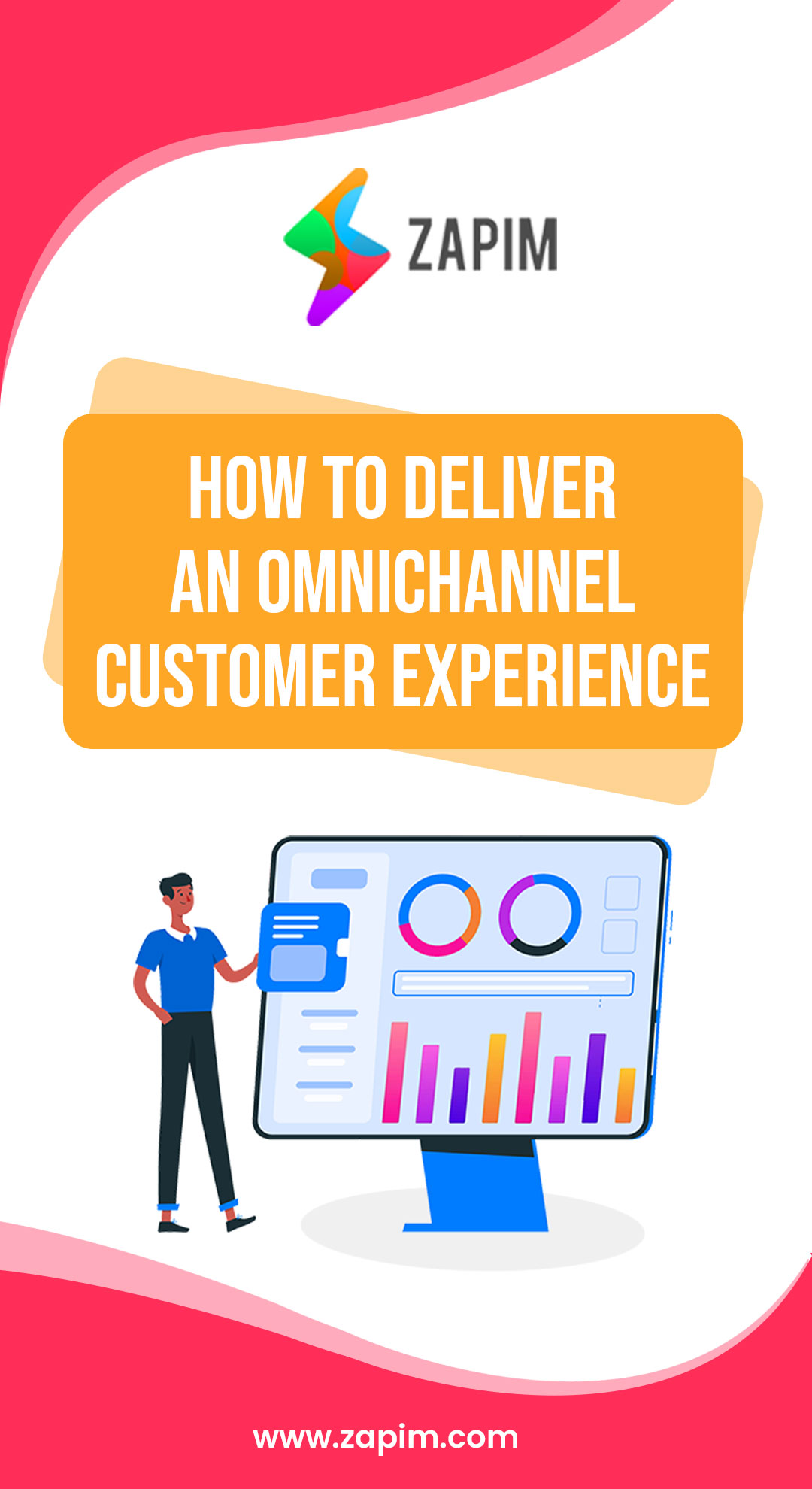 ZAPIM

HOW TO DELIVER AN OMNICHANNEL CUSTOMER EXPERIENCE

www.zapim.com